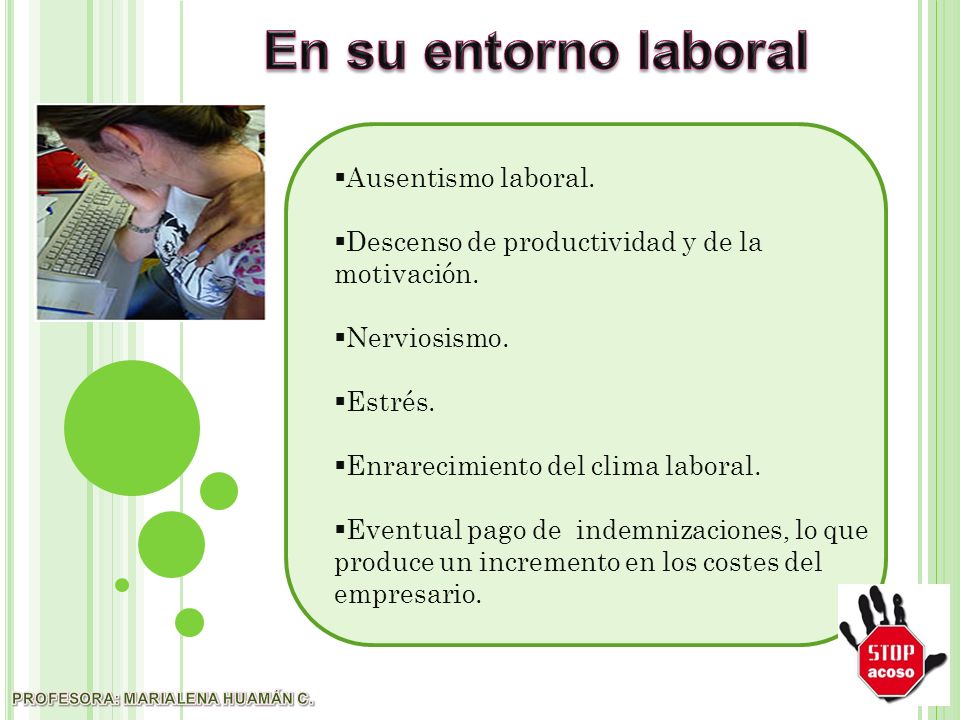 En su entorno laboral

▪Ausentismo laboral.

▪Descenso de productividad y de la motivación.

▪Nerviosismo.

▪Estrés.

▪Enrarecimiento del clima laboral.

▪Eventual pago de  indemnizaciones, lo que produce un incremento en los costes del empresario.

STOP
acoso

PROFESORA: MARIALENA HUAMÁN C.